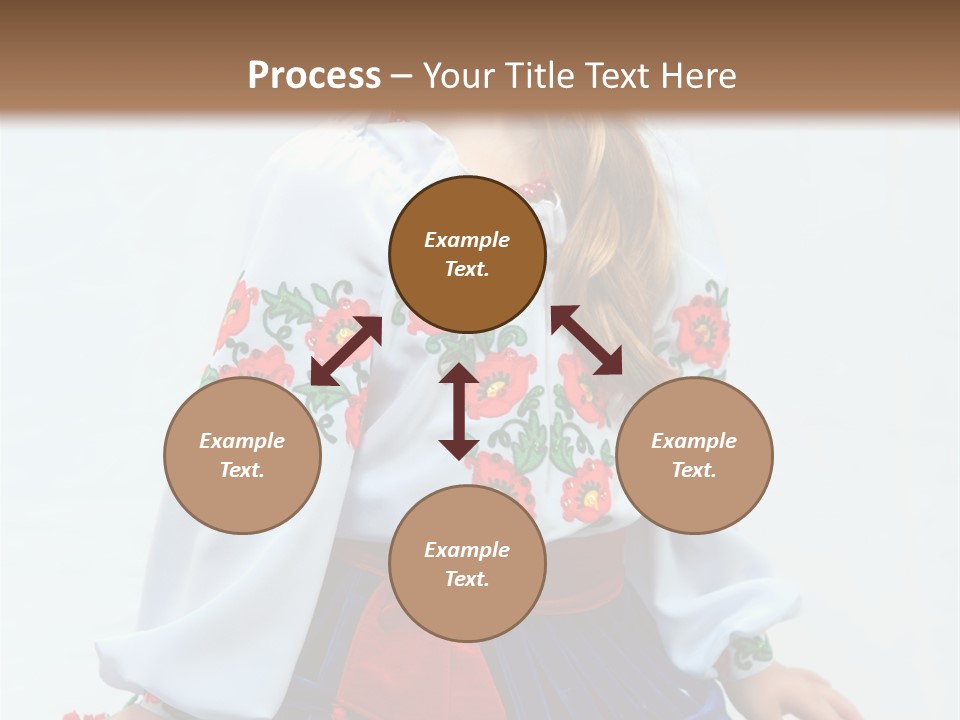 Process – Your Title Text Here

Example Text.

Example Text.

Example Text.

Example Text.